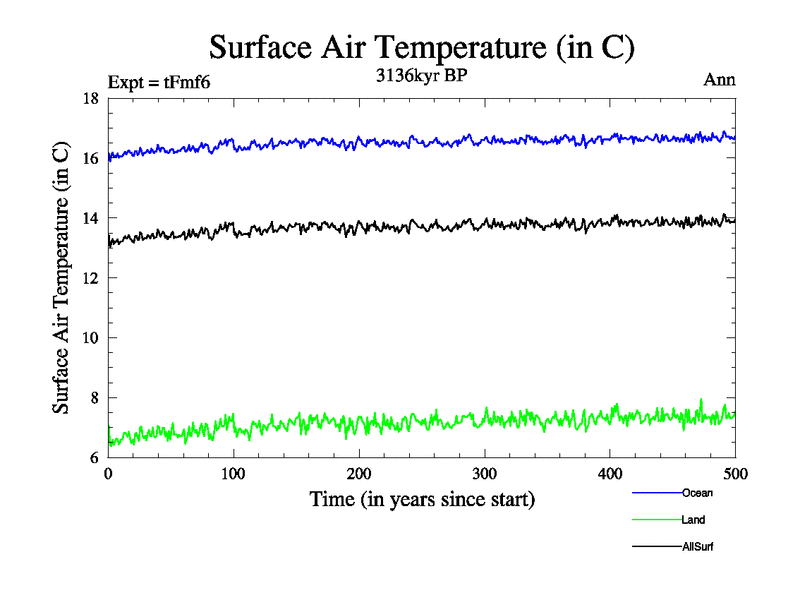 Surface Air Temperature (in C)

Expt = tFmf6

3136kyr BP

Ann

Surface Air Temperature (in C)

18
16
14
12
10
8
6

0
100
200
300
400
500

Time (in years since start)

Ocean
Land
AllSurf